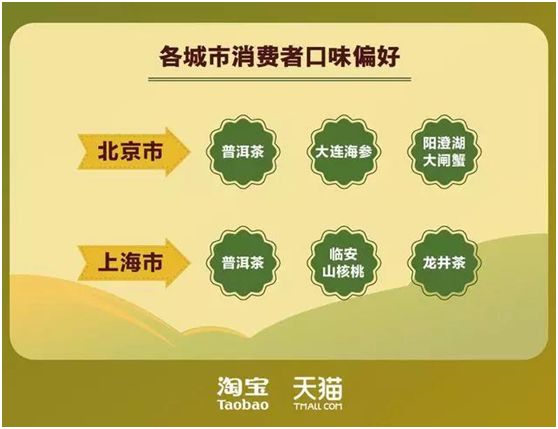 各城市消费者口味偏好

北京市
普洱茶
大连海参
阳澄湖大闸蟹

上海市
普洱茶
临安山核桃
龙井茶

淘宝 Taobao
天猫 TMALL.COM